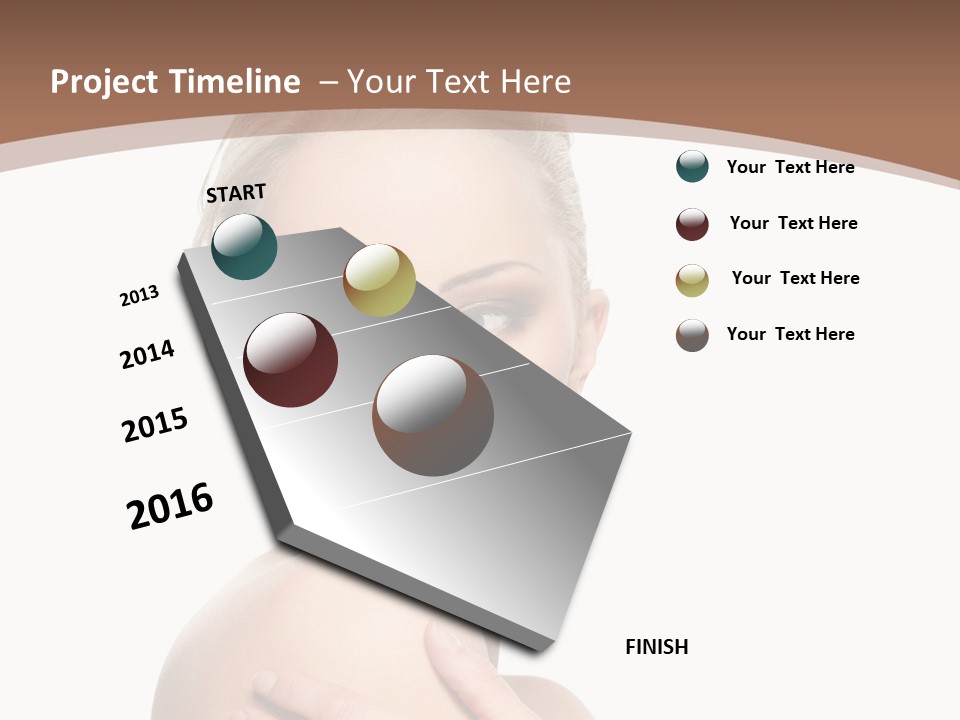 Project Timeline – Your Text Here

START

2013

2014

2015

2016

FINISH

Your Text Here

Your Text Here

Your Text Here

Your Text Here